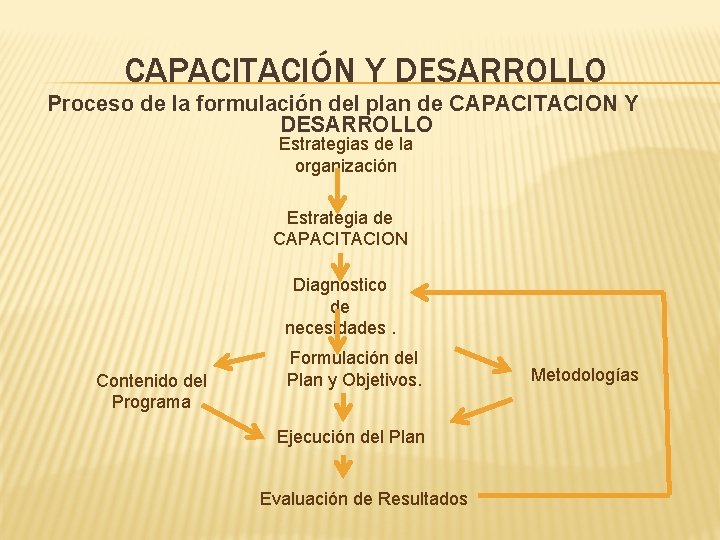 CAPACITACIÓN Y DESARROLLO

Proceso de la formulación del plan de CAPACITACION Y DESARROLLO

Estrategias de la organización

Estrategia de CAPACITACION

Diagnostico de necesidades .

Formulación del Plan y Objetivos.

Contenido del Programa

Metodologías

Ejecución del Plan

Evaluación de Resultados